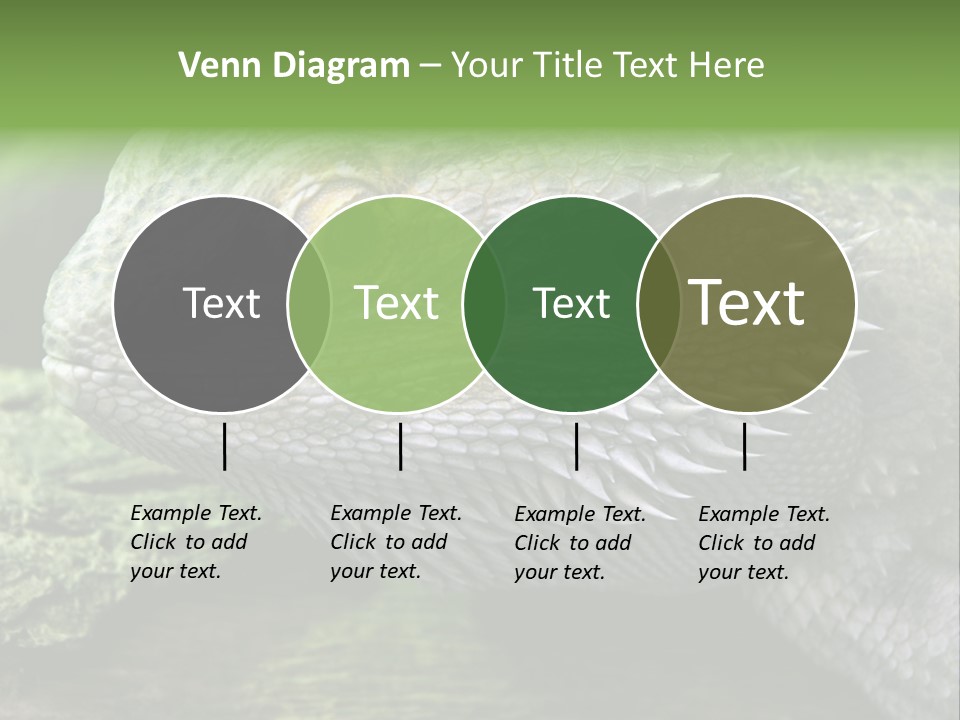 Venn Diagram – Your Title Text Here

Text

Text

Text

Text

Example Text. Click to add your text.

Example Text. Click to add your text.

Example Text. Click to add your text.

Example Text. Click to add your text.